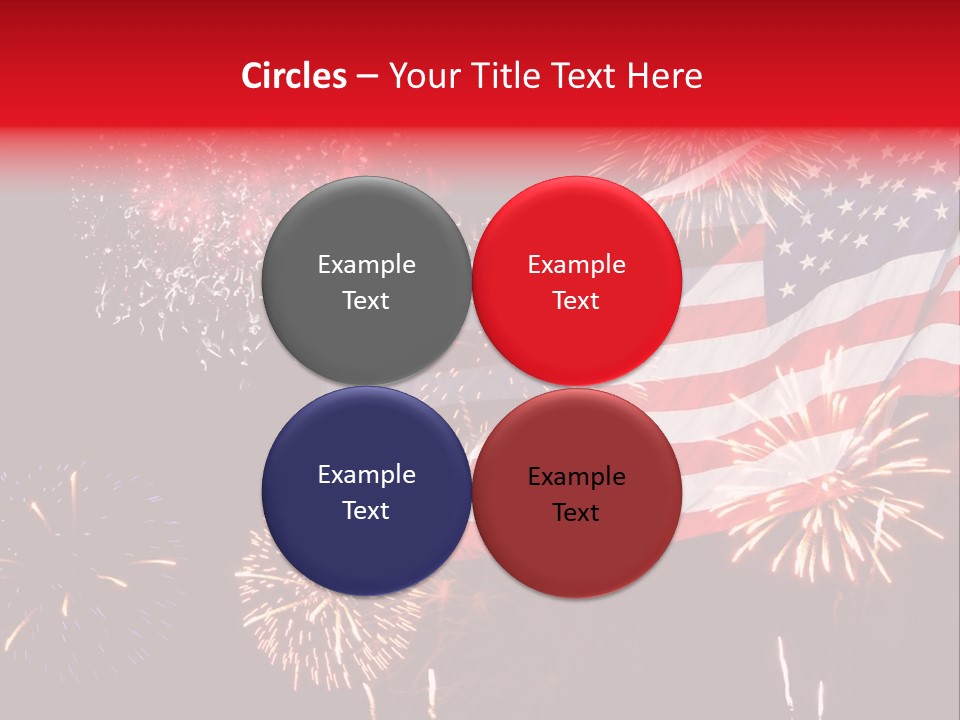 Circles – Your Title Text Here

Example Text

Example Text

Example Text

Example Text